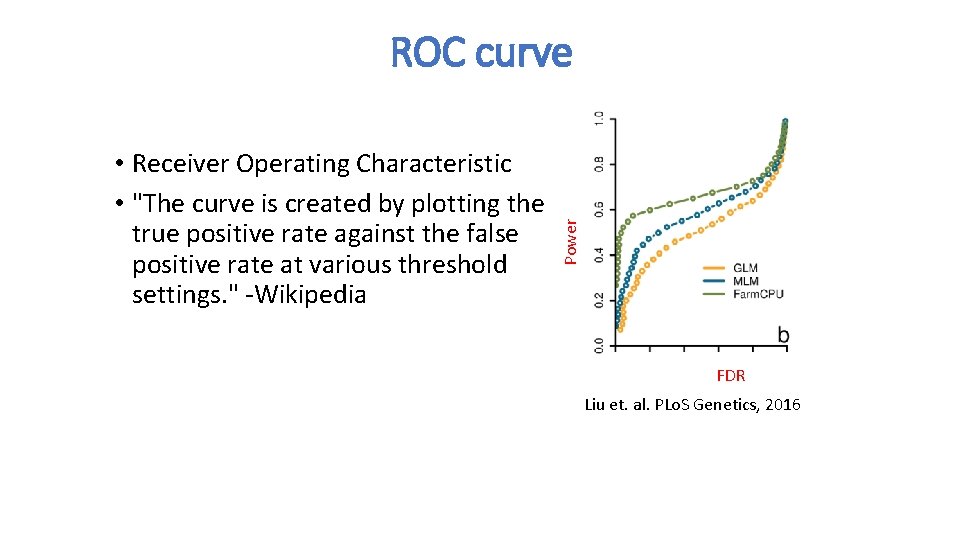 ROC curve

• Receiver Operating Characteristic
• "The curve is created by plotting the true positive rate against the false positive rate at various threshold settings." -Wikipedia

Power

1.0
0.8
0.6
0.4
0.2
0.0

GLM
MLM
FarmCPU

b

FDR

Liu et. al. PLoS Genetics, 2016